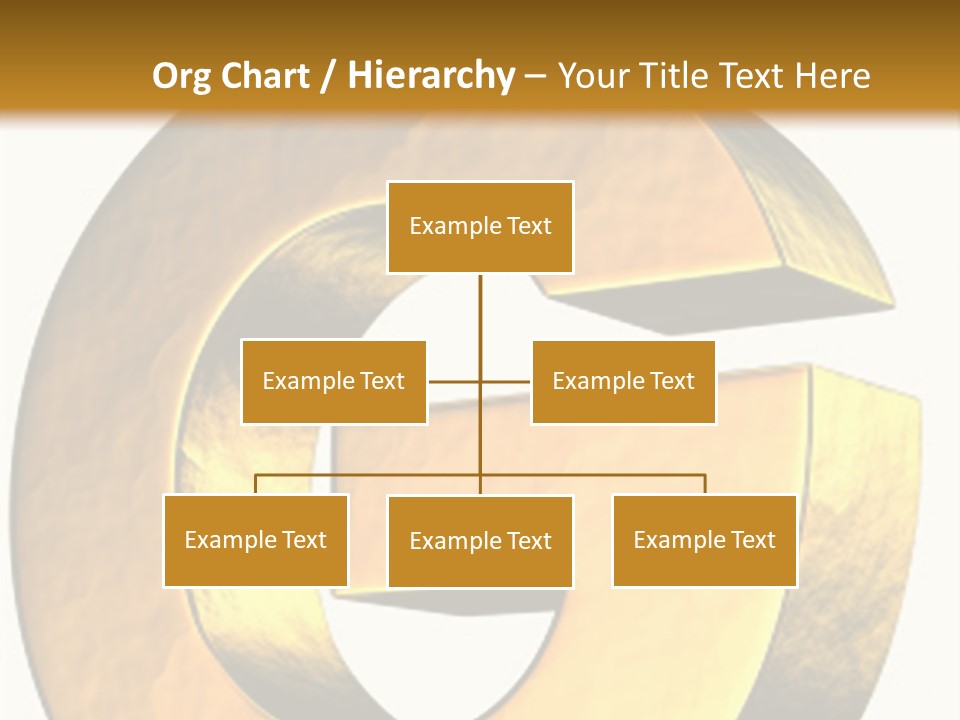 Org Chart / Hierarchy – Your Title Text Here

Example Text

Example Text

Example Text

Example Text

Example Text

Example Text